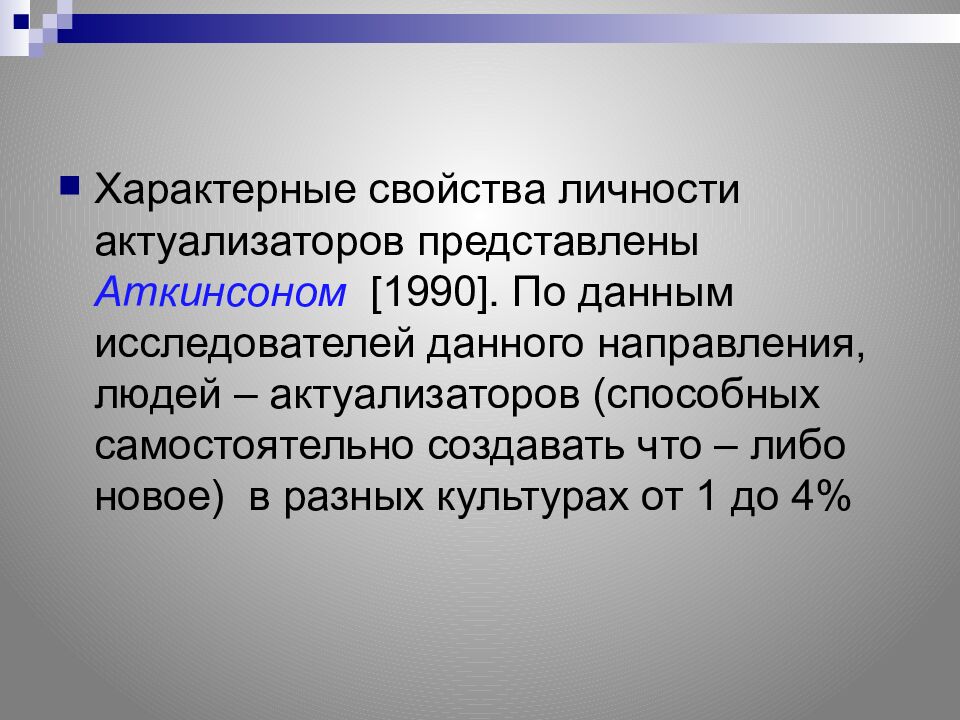 Характерные свойства личности актуализаторов представлены Аткинсоном [1990]. По данным исследователей данного направления, людей – актуализаторов (способных самостоятельно создавать что – либо новое) в разных культурах от 1 до 4%